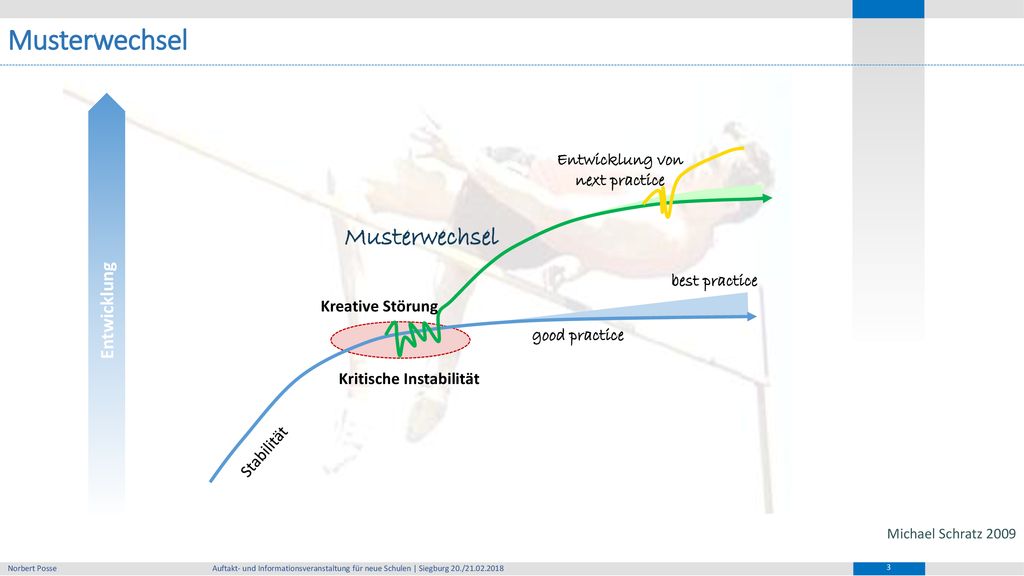 Musterwechsel

Entwicklung

Entwicklung von next practice

Musterwechsel

best practice

Kreative Störung

good practice

Kritische Instabilität

Stabilität

Michael Schratz 2009

Norbert Posse

Auftakt- und Informationsveranstaltung für neue Schulen | Siegburg 20./21.02.2018

3